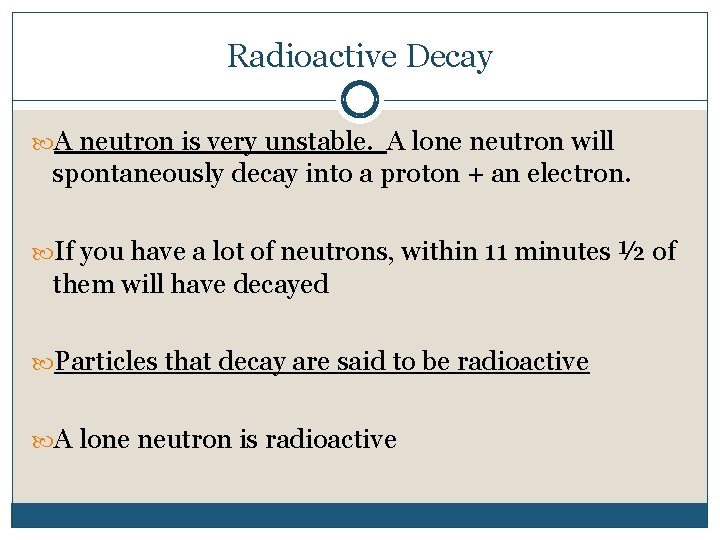 Radioactive Decay

A neutron is very unstable. A lone neutron will spontaneously decay into a proton + an electron.

If you have a lot of neutrons, within 11 minutes ½ of them will have decayed

Particles that decay are said to be radioactive

A lone neutron is radioactive